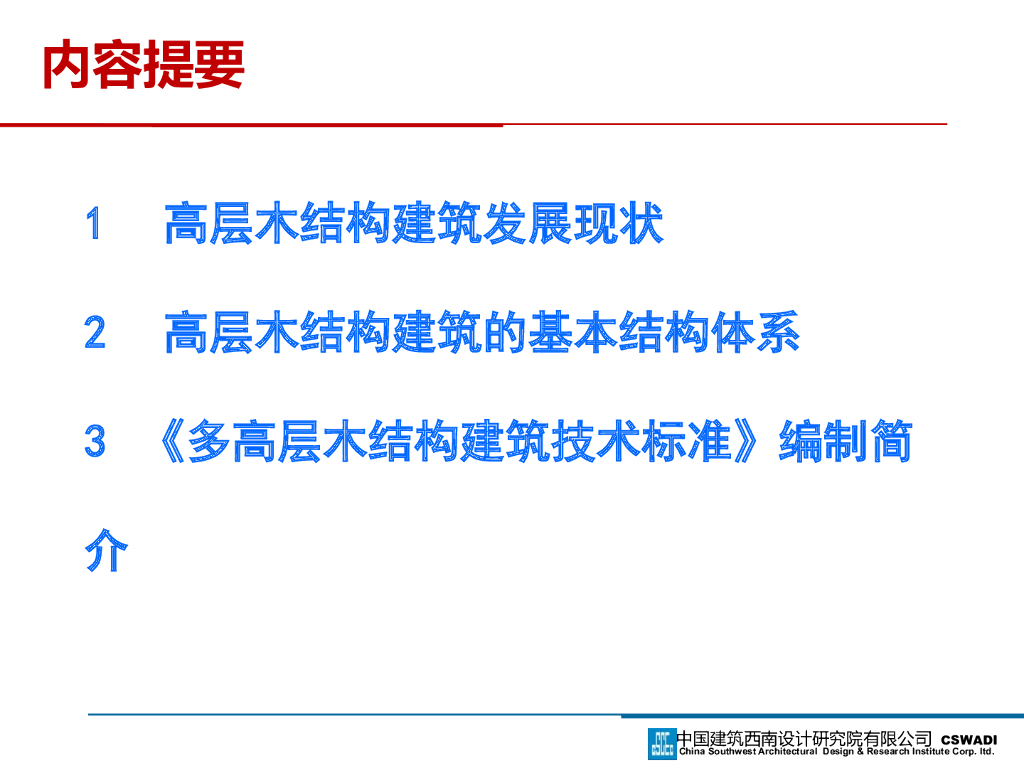 内容提要

1　高层木结构建筑发展现状

2　高层木结构建筑的基本结构体系

3　《多高层木结构建筑技术标准》编制简介

中国建筑西南设计研究院有限公司 CSWADI
China Southwest Architectural Design & Research Institute Corp. ltd.